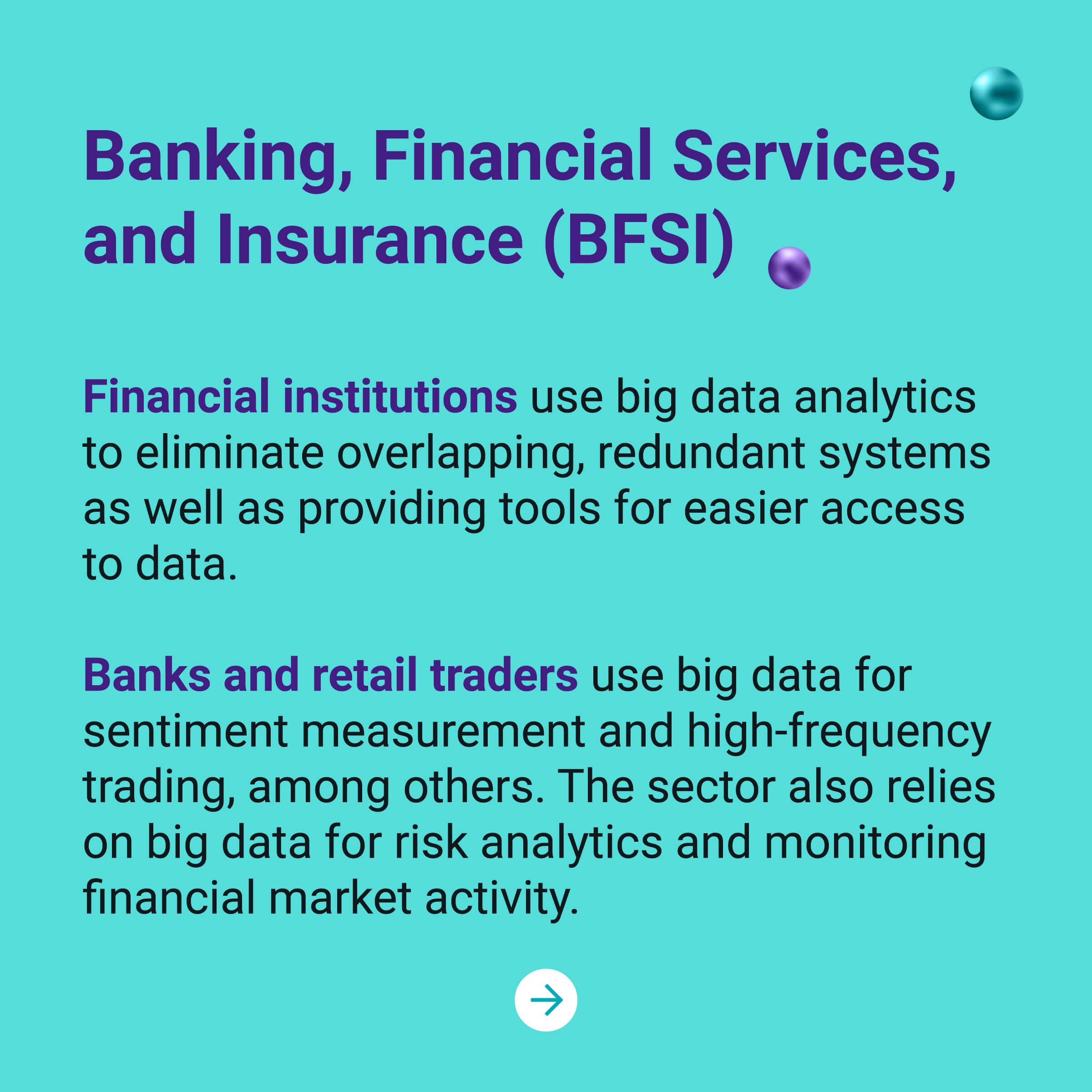 Banking, Financial Services, and Insurance (BFSI)

Financial institutions use big data analytics to eliminate overlapping, redundant systems as well as providing tools for easier access to data.

Banks and retail traders use big data for sentiment measurement and high-frequency trading, among others. The sector also relies on big data for risk analytics and monitoring financial market activity.